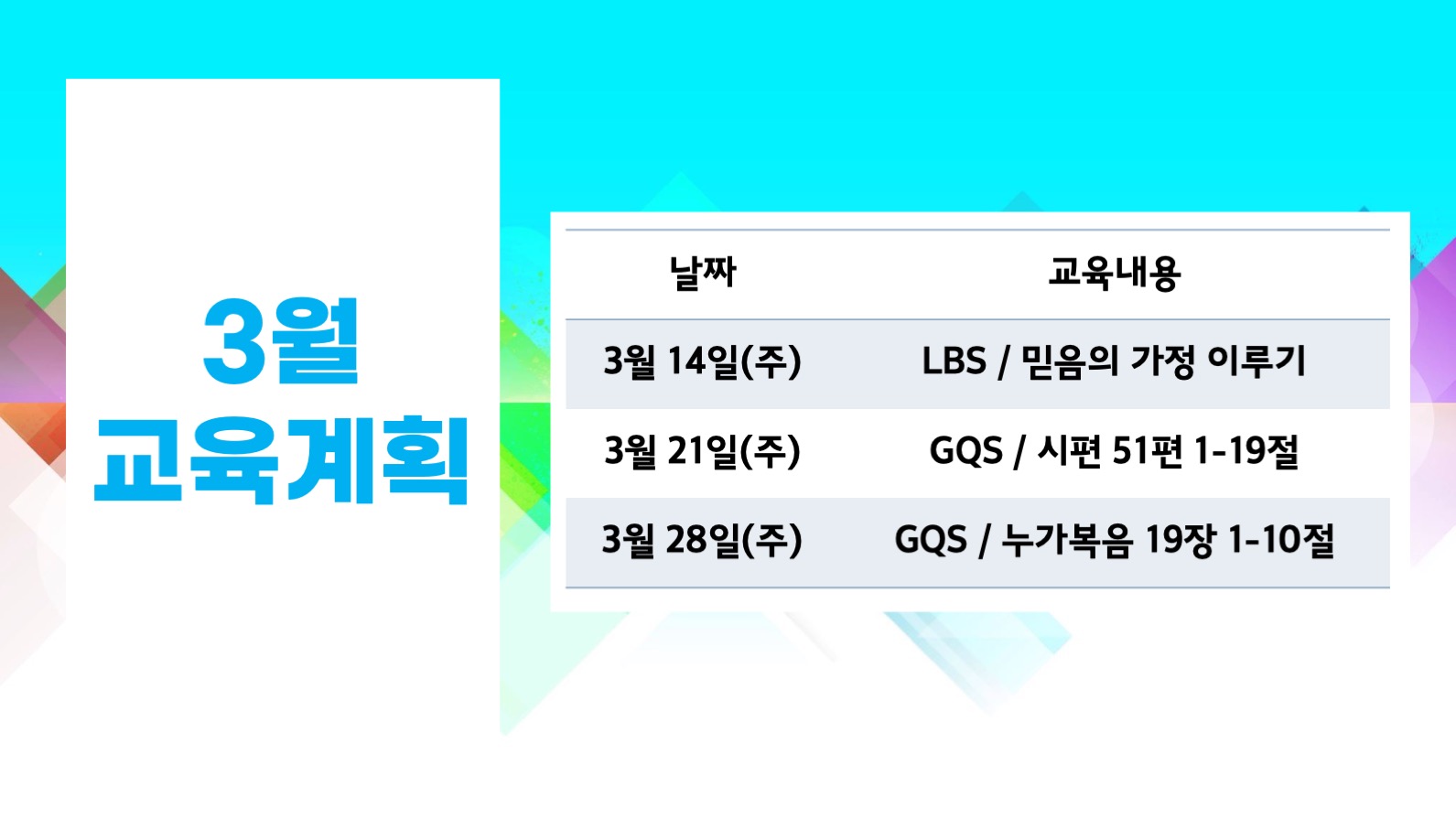 3월
교육계획

| 날짜 | 교육내용 |
|---|---|
| 3월 14일(주) | LBS / 믿음의 가정 이루기 |
| 3월 21일(주) | GQS / 시편 51편 1-19절 |
| 3월 28일(주) | GQS / 누가복음 19장 1-10절 |